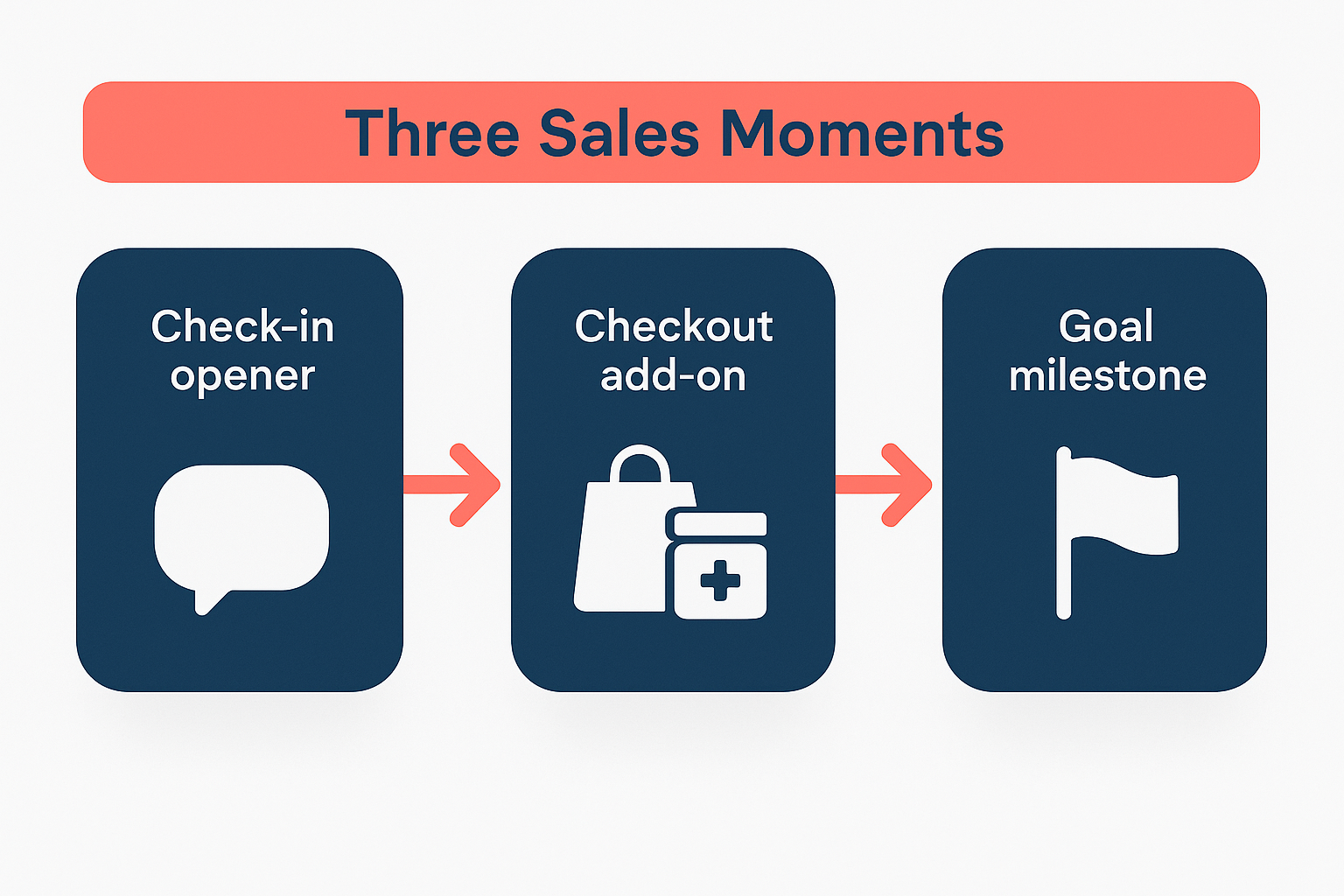 Three Sales Moments

Check-in opener

Checkout add-on

Goal milestone